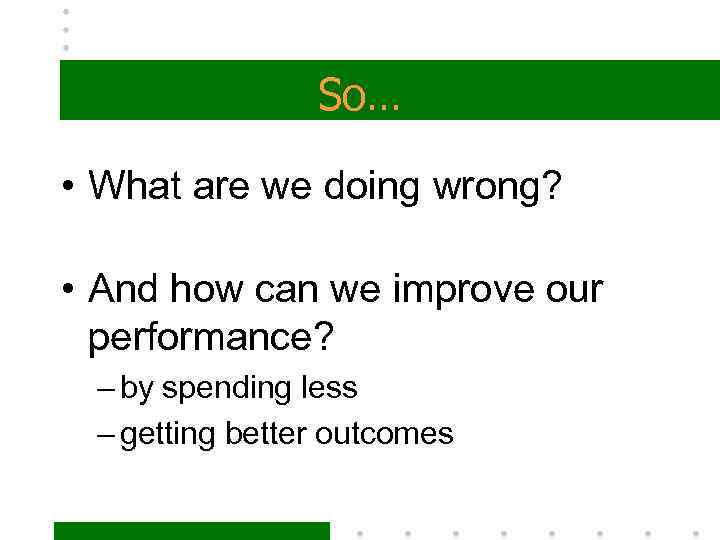 So…

• What are we doing wrong?

• And how can we improve our performance?
– by spending less
– getting better outcomes